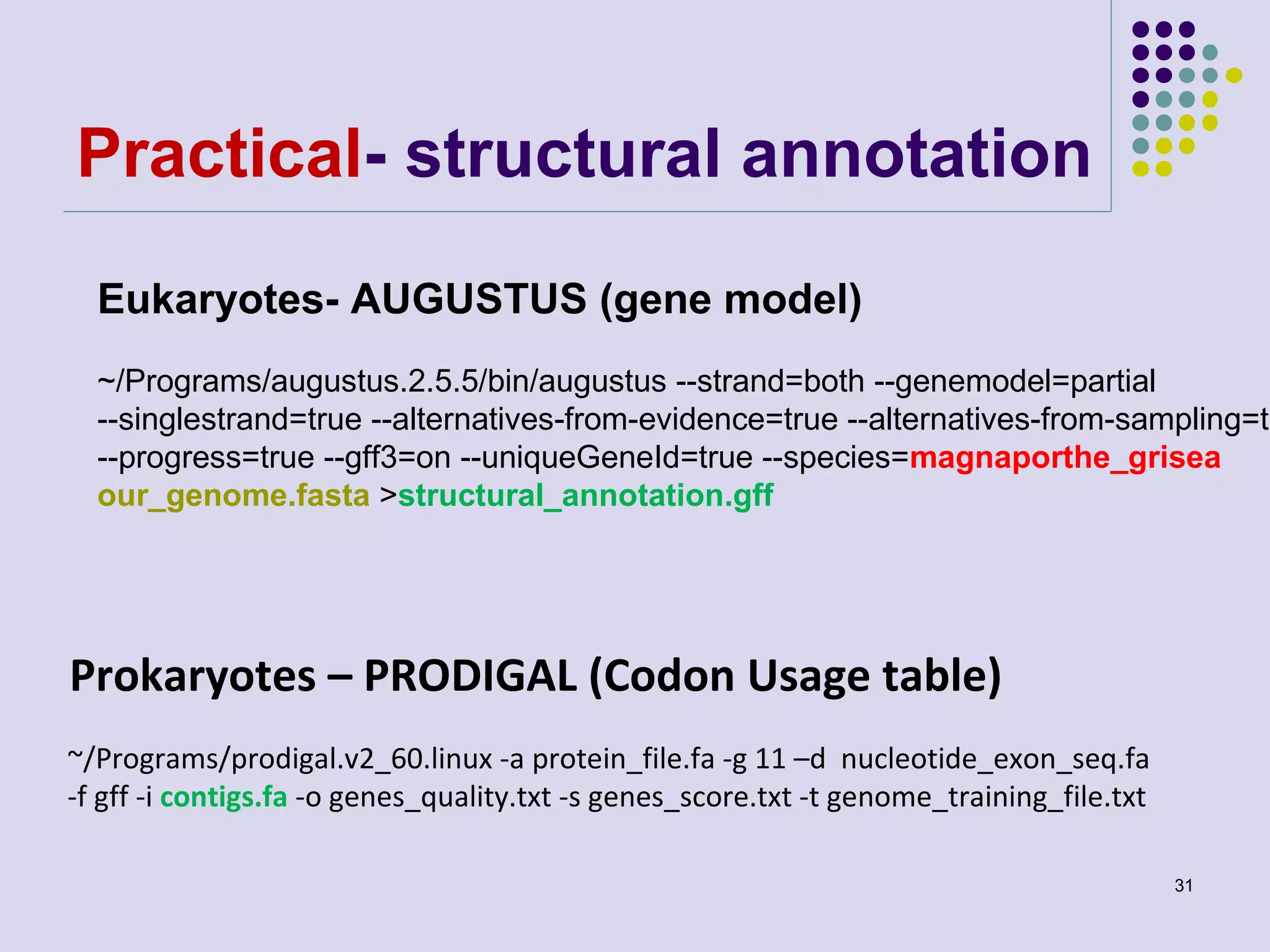 Practical- structural annotation

Eukaryotes- AUGUSTUS (gene model)

~/Programs/augustus.2.5.5/bin/augustus --strand=both --genemodel=partial --singlestrand=true --alternatives-from-evidence=true --alternatives-from-sampling=t --progress=true --gff3=on --uniqueGeneId=true --species=magnaporthe_grisea our_genome.fasta >structural_annotation.gff

Prokaryotes – PRODIGAL (Codon Usage table)

~/Programs/prodigal.v2_60.linux -a protein_file.fa -g 11 –d nucleotide_exon_seq.fa -f gff -i contigs.fa -o genes_quality.txt -s genes_score.txt -t genome_training_file.txt

31